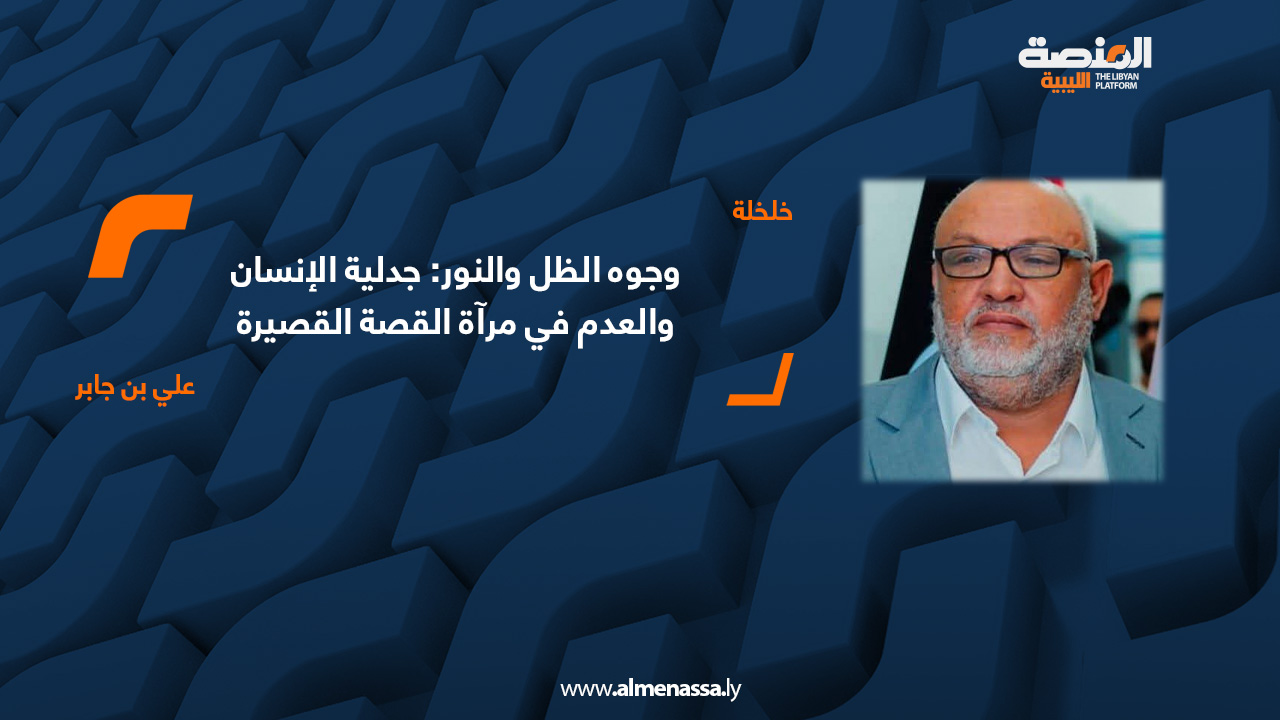 المنصة الليبية
THE LIBYAN PLATFORM

خلخلة

وجوه الظل والنور: جدلية الإنسان والعدم في مرآة القصة القصيرة

علي بن جابر

www.almenassa.ly